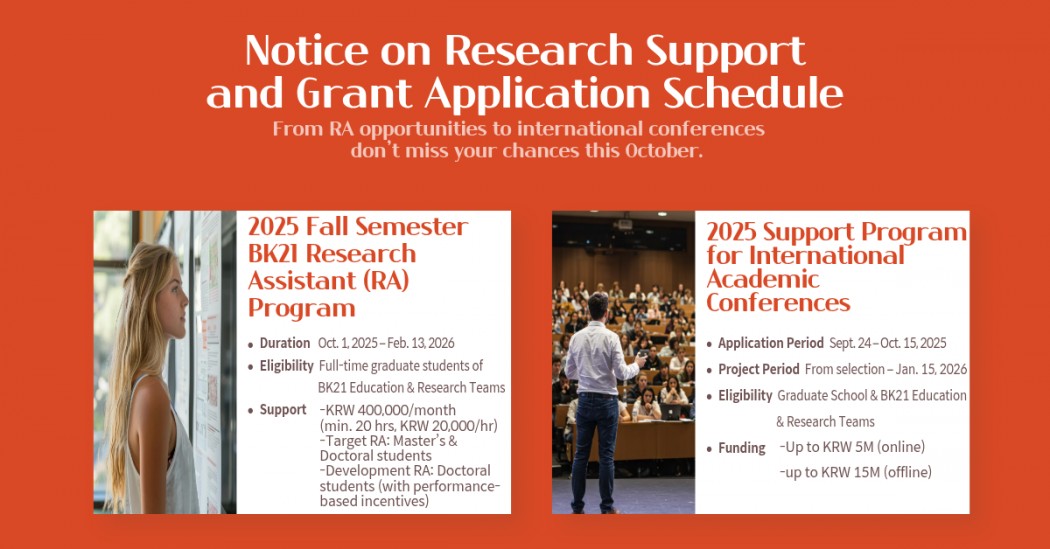 Notice on Research Support and Grant Application Schedule

From RA opportunities to international conferences don't miss your chances this October.

2025 Fall Semester BK21 Research Assistant (RA) Program

• Duration Oct. 1, 2025 – Feb. 13, 2026

• Eligibility Full-time graduate students of BK21 Education & Research Teams

• Support -KRW 400,000/month (min. 20 hrs, KRW 20,000/hr) -Target RA: Master's & Doctoral students -Development RA: Doctoral students (with performance-based incentives)

2025 Support Program for International Academic Conferences

• Application Period Sept. 24 – Oct. 15, 2025

• Project Period From selection – Jan. 15, 2026

• Eligibility Graduate School & BK21 Education & Research Teams

• Funding -Up to KRW 5M (online) -up to KRW 15M (offline)